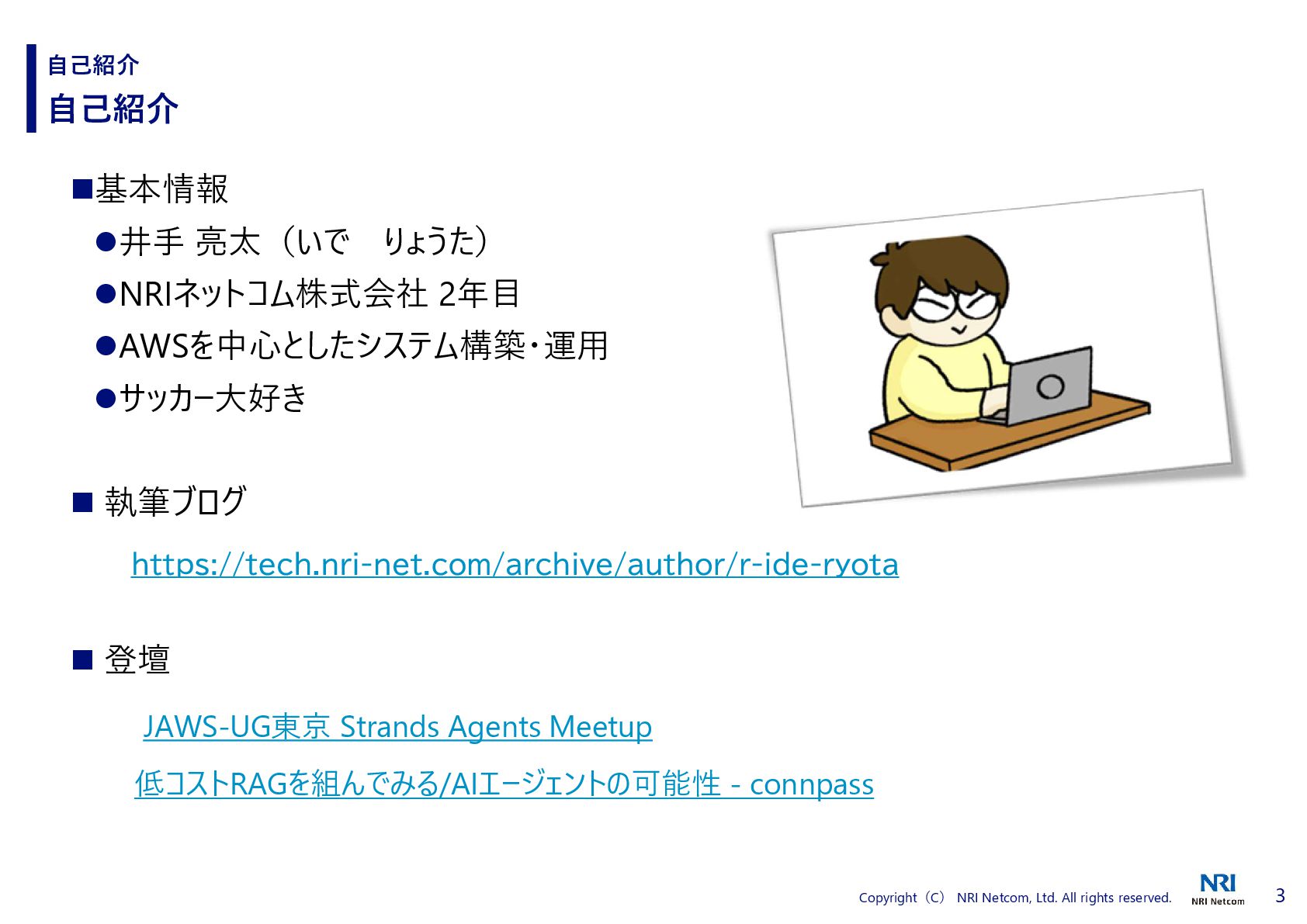 自己紹介
自己紹介

■基本情報
●井手 亮太（いで　りょうた）
●NRIネットコム株式会社 2年目
●AWSを中心としたシステム構築・運用
●サッカー大好き

■ 執筆ブログ
https://tech.nri-net.com/archive/author/r-ide-ryota

■ 登壇
JAWS-UG東京 Strands Agents Meetup
低コストRAGを組んでみる/AIエージェントの可能性 - connpass

Copyright（C） NRI Netcom, Ltd. All rights reserved. NRI NRI Netcom 3